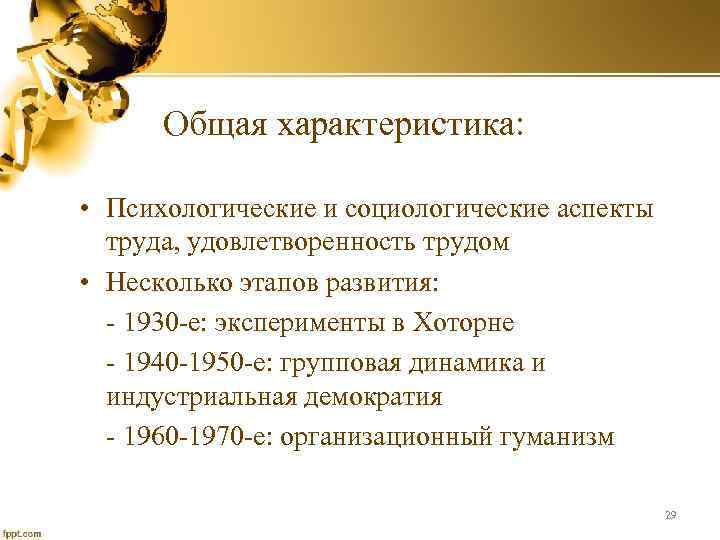 Общая характеристика:

• Психологические и социологические аспекты труда, удовлетворенность трудом

• Несколько этапов развития:

- 1930-е: эксперименты в Хоторне

- 1940-1950-е: групповая динамика и индустриальная демократия

- 1960-1970-е: организационный гуманизм

29

fppt.com